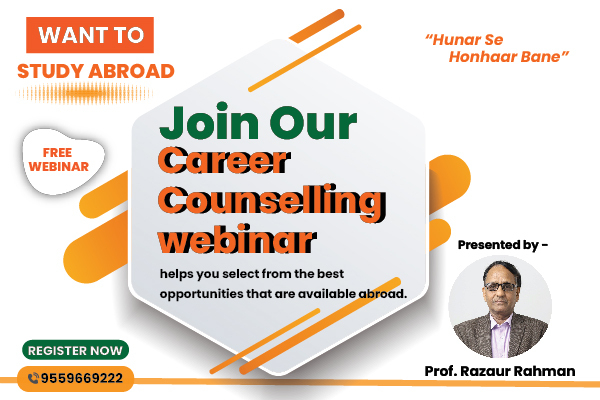 WANT TO
STUDY ABROAD

"Hunar Se
Honhaar Bane"

FREE
WEBINAR

Join Our
Career
Counselling
webinar

helps you select from the best opportunities that are available abroad.

Presented by -

Prof. Razaur Rahman

REGISTER NOW

9559669222